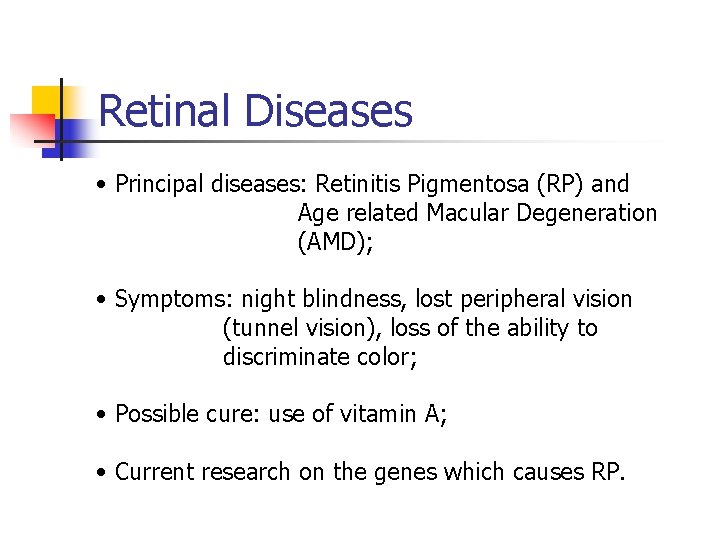 Retinal Diseases

• Principal diseases: Retinitis Pigmentosa (RP) and Age related Macular Degeneration (AMD);

• Symptoms: night blindness, lost peripheral vision (tunnel vision), loss of the ability to discriminate color;

• Possible cure: use of vitamin A;

• Current research on the genes which causes RP.